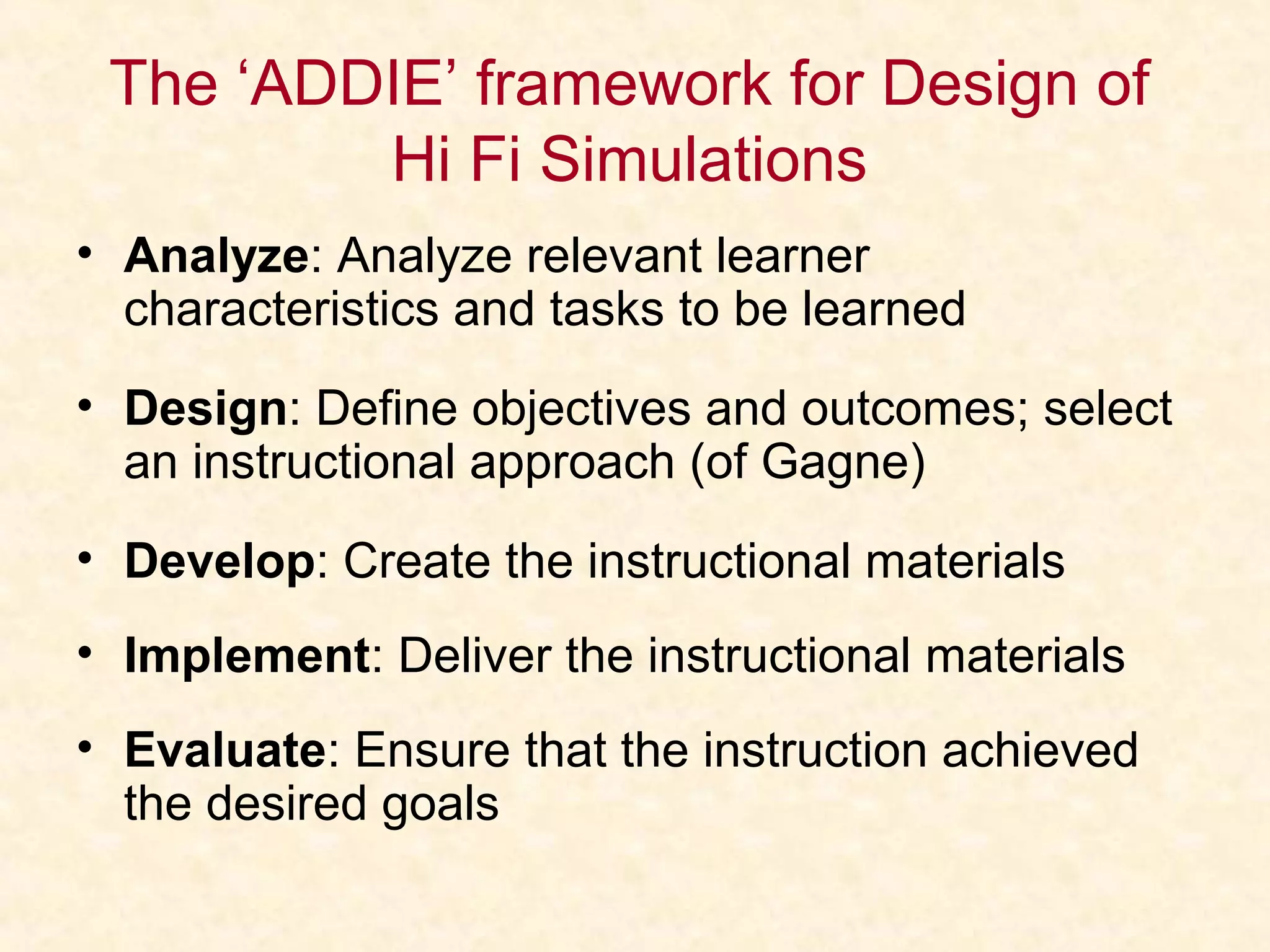 The ‘ADDIE’ framework for Design of Hi Fi Simulations

• Analyze: Analyze relevant learner characteristics and tasks to be learned

• Design: Define objectives and outcomes; select an instructional approach (of Gagne)

• Develop: Create the instructional materials

• Implement: Deliver the instructional materials

• Evaluate: Ensure that the instruction achieved the desired goals